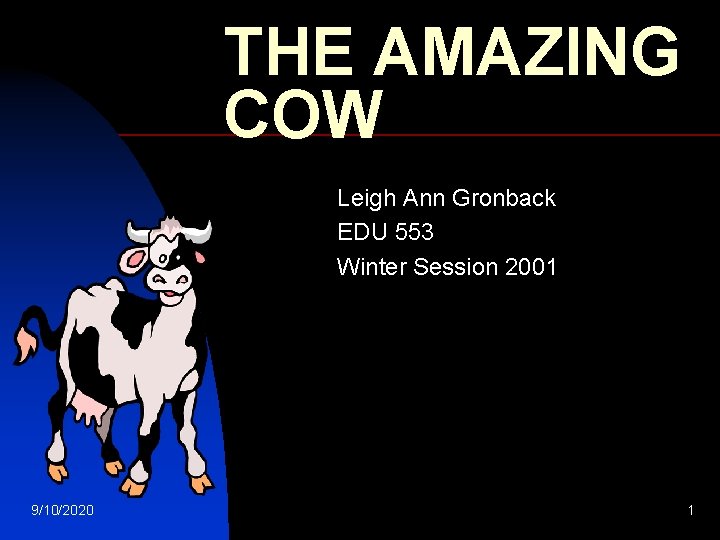 THE AMAZING COW

Leigh Ann Gronback
EDU 553
Winter Session 2001

9/10/2020

1